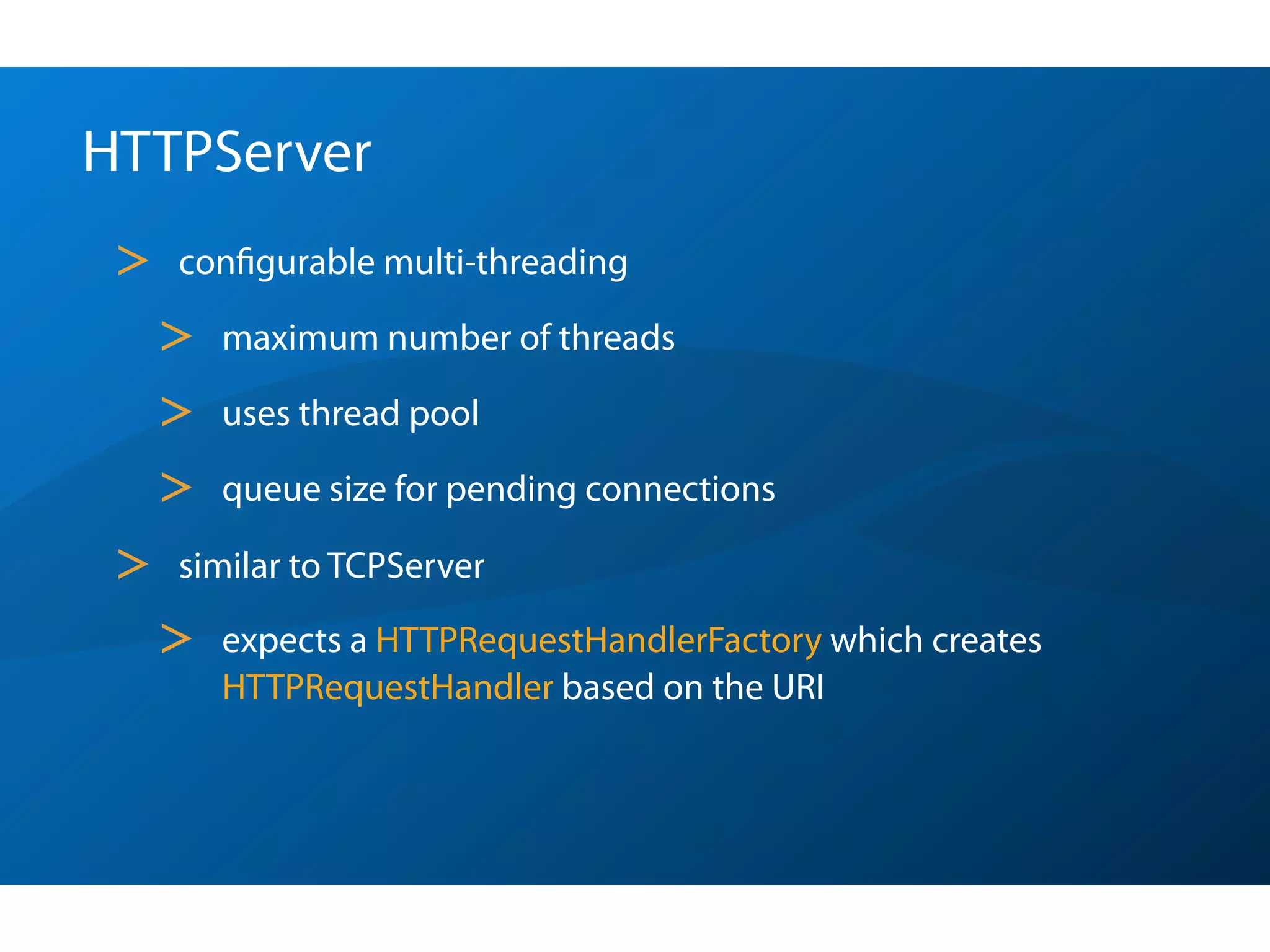 HTTPServer

> configurable multi-threading

> maximum number of threads

> uses thread pool

> queue size for pending connections

> similar to TCPServer

> expects a HTTPRequestHandlerFactory which creates HTTPRequestHandler based on the URI